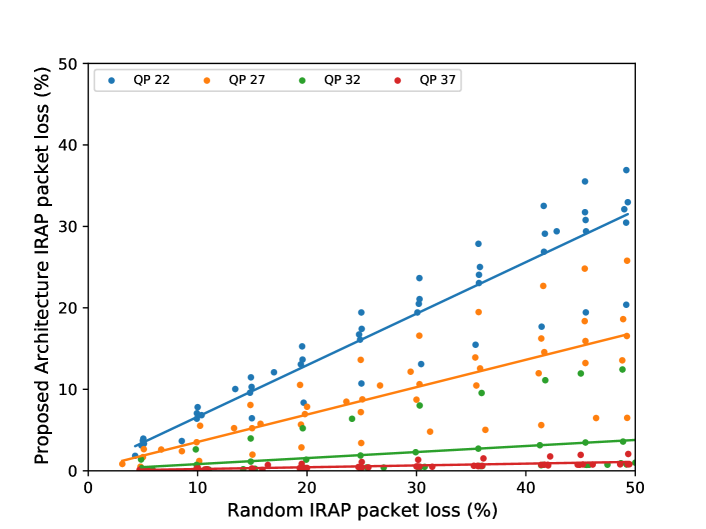 QP 22
QP 27
QP 32
QP 37

Proposed Architecture IRAP packet loss (%)

50
40
30
20
10
0

0
10
20
30
40
50

Random IRAP packet loss (%)